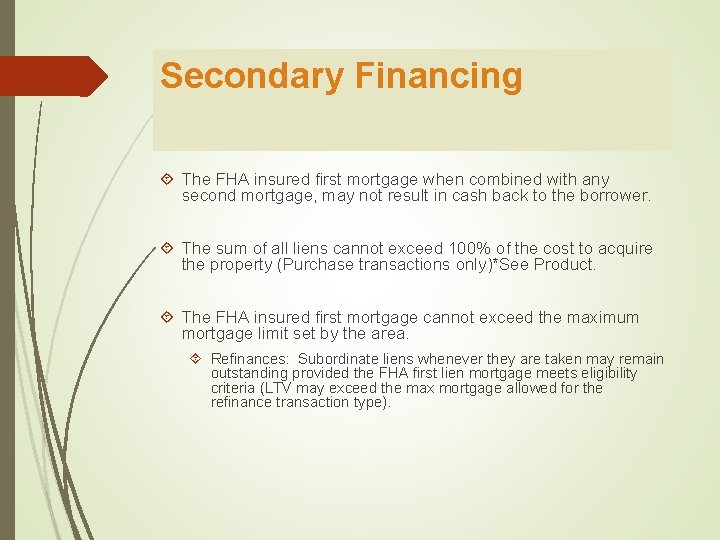 Secondary Financing

The FHA insured first mortgage when combined with any second mortgage, may not result in cash back to the borrower.

The sum of all liens cannot exceed 100% of the cost to acquire the property (Purchase transactions only)*See Product.

The FHA insured first mortgage cannot exceed the maximum mortgage limit set by the area.

Refinances: Subordinate liens whenever they are taken may remain outstanding provided the FHA first lien mortgage meets eligibility criteria (LTV may exceed the max mortgage allowed for the refinance transaction type).